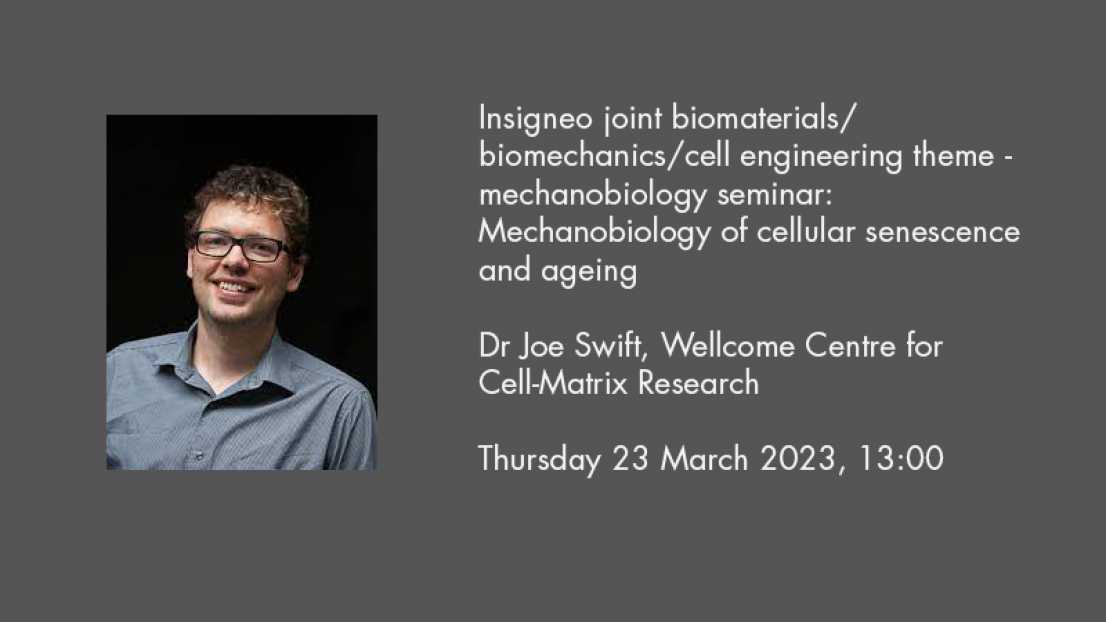 Insigneo joint biomaterials/ biomechanics/cell engineering theme - mechanobiology seminar: Mechanobiology of cellular senescence and ageing

Dr Joe Swift, Wellcome Centre for Cell-Matrix Research

Thursday 23 March 2023, 13:00